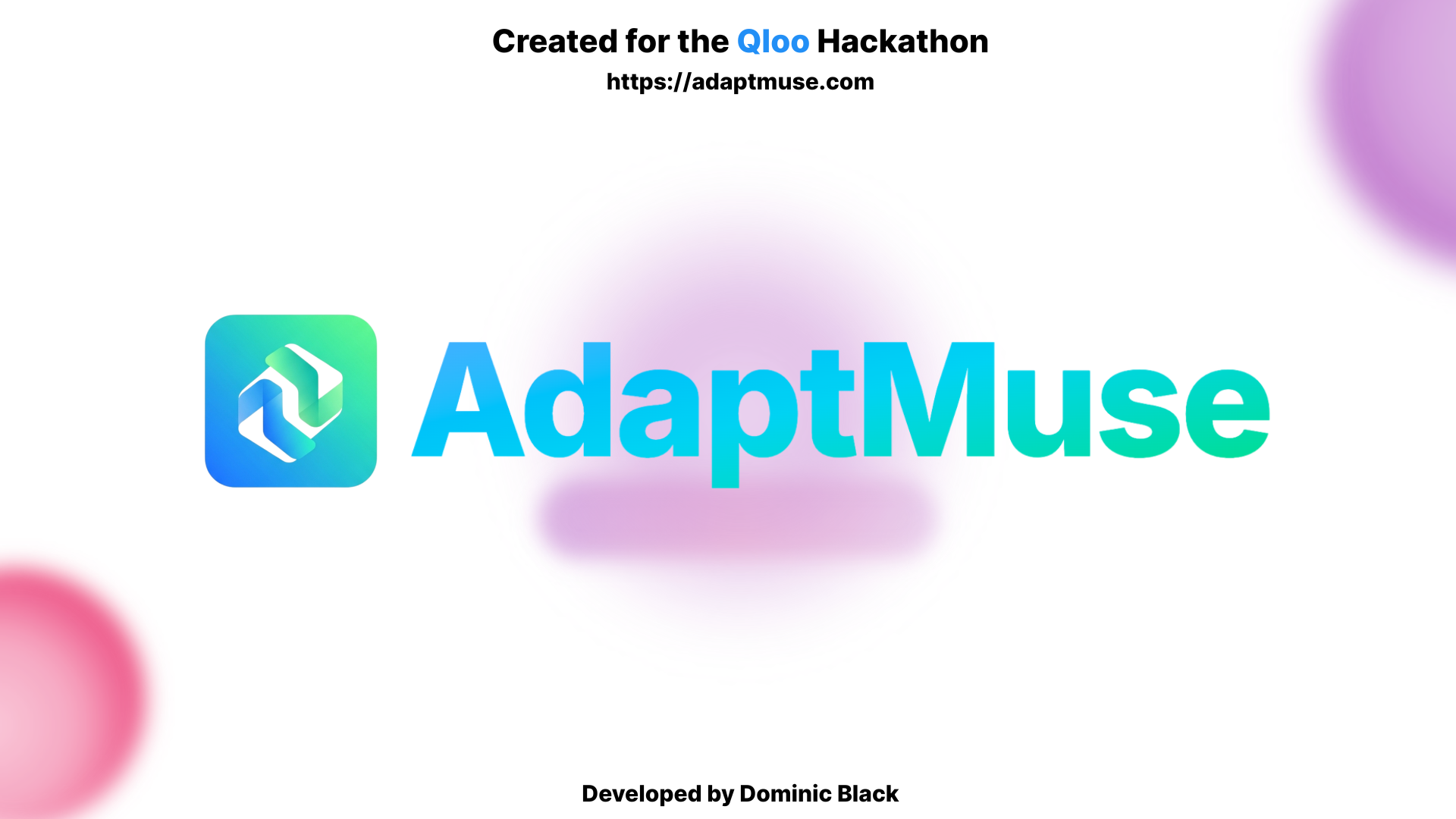 Created for the Qloo Hackathon
https://adaptmuse.com

AdaptMuse

Developed by Dominic Black